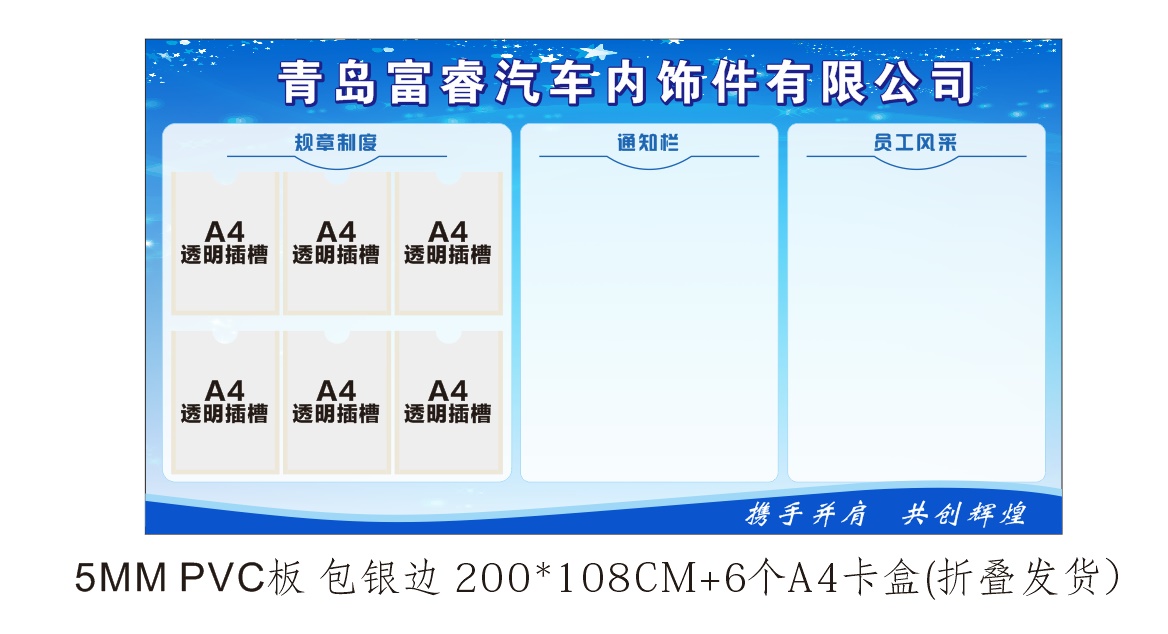 青岛富睿汽车内饰件有限公司

规章制度

A4
透明插槽

A4
透明插槽

A4
透明插槽

A4
透明插槽

A4
透明插槽

A4
透明插槽

通知栏

员工风采

携手并肩 共创辉煌

5MM PVC板 包银边 200*108CM+6个A4卡盒(折叠发货)